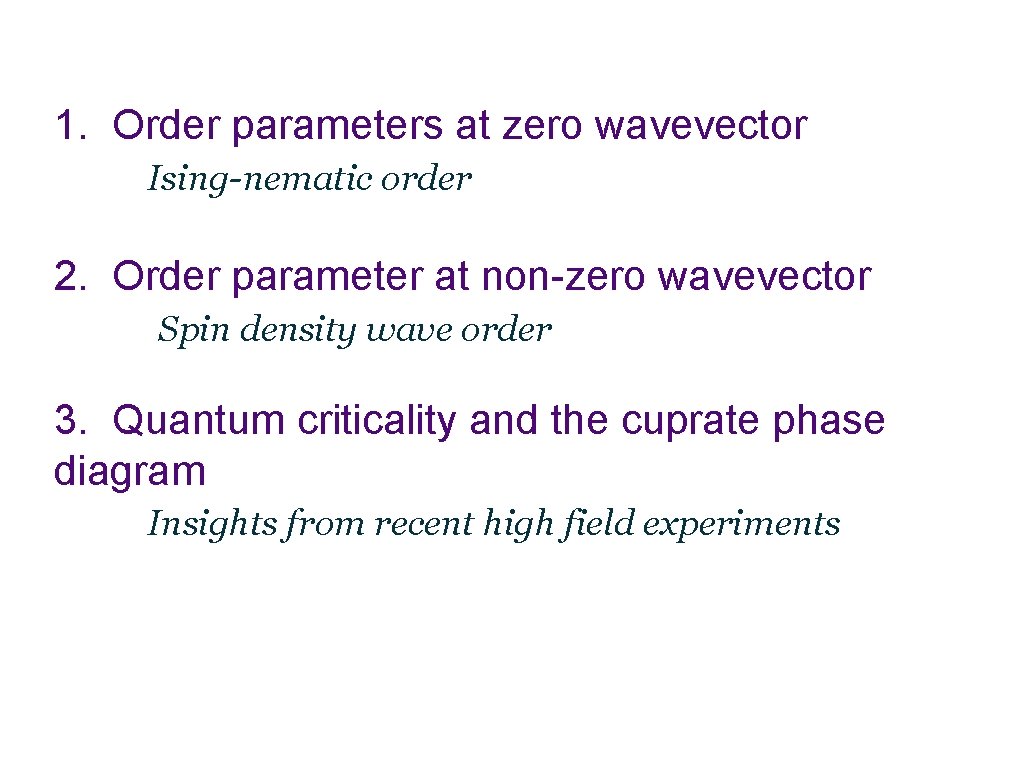 1. Order parameters at zero wavevector
Ising-nematic order

2. Order parameter at non-zero wavevector
Spin density wave order

3. Quantum criticality and the cuprate phase diagram
Insights from recent high field experiments